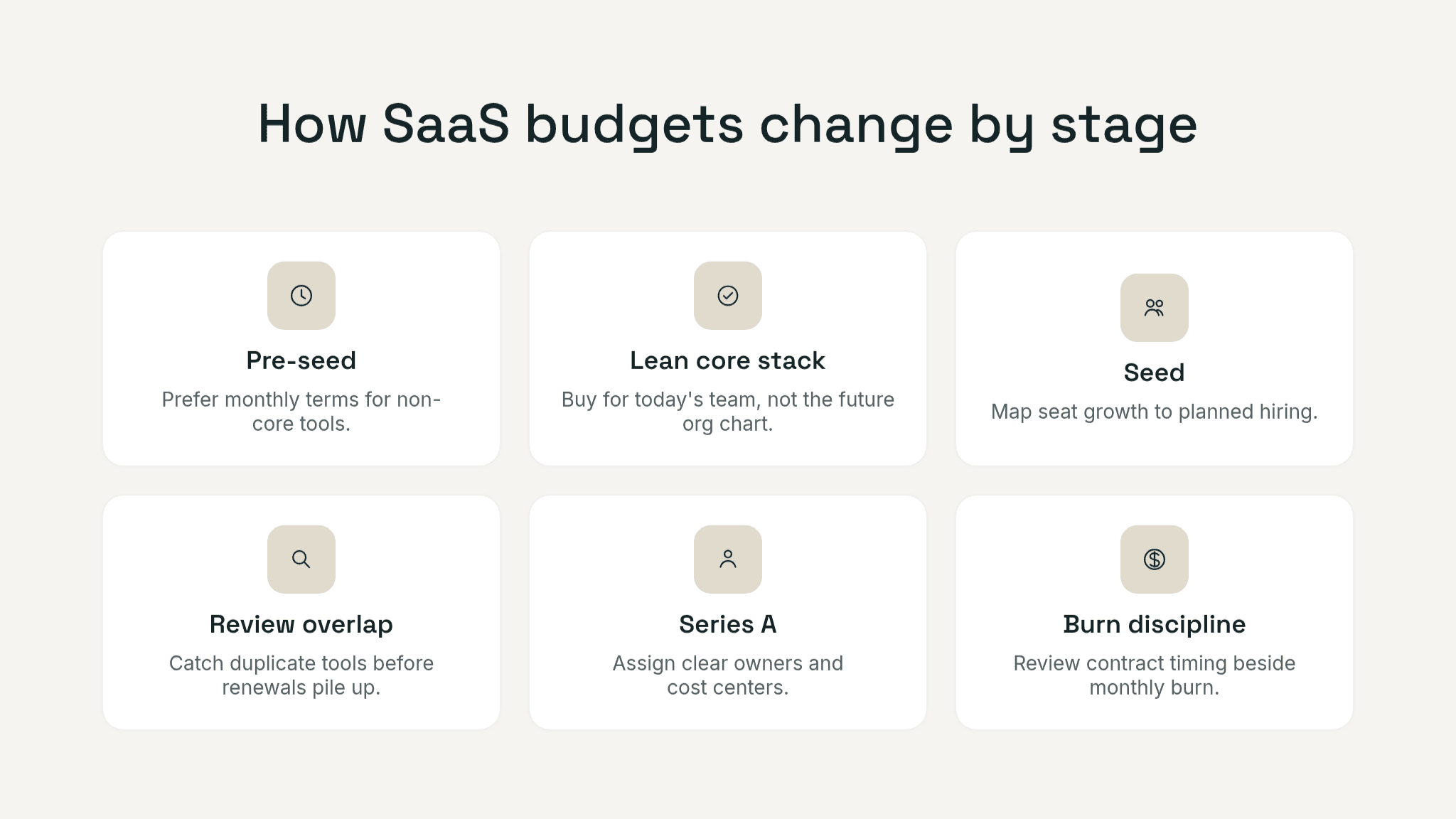 How SaaS budgets change by stage

Pre-seed

Prefer monthly terms for non-core tools.

Lean core stack

Buy for today's team, not the future org chart.

Seed

Map seat growth to planned hiring.

Review overlap

Catch duplicate tools before renewals pile up.

Series A

Assign clear owners and cost centers.

Burn discipline

Review contract timing beside monthly burn.